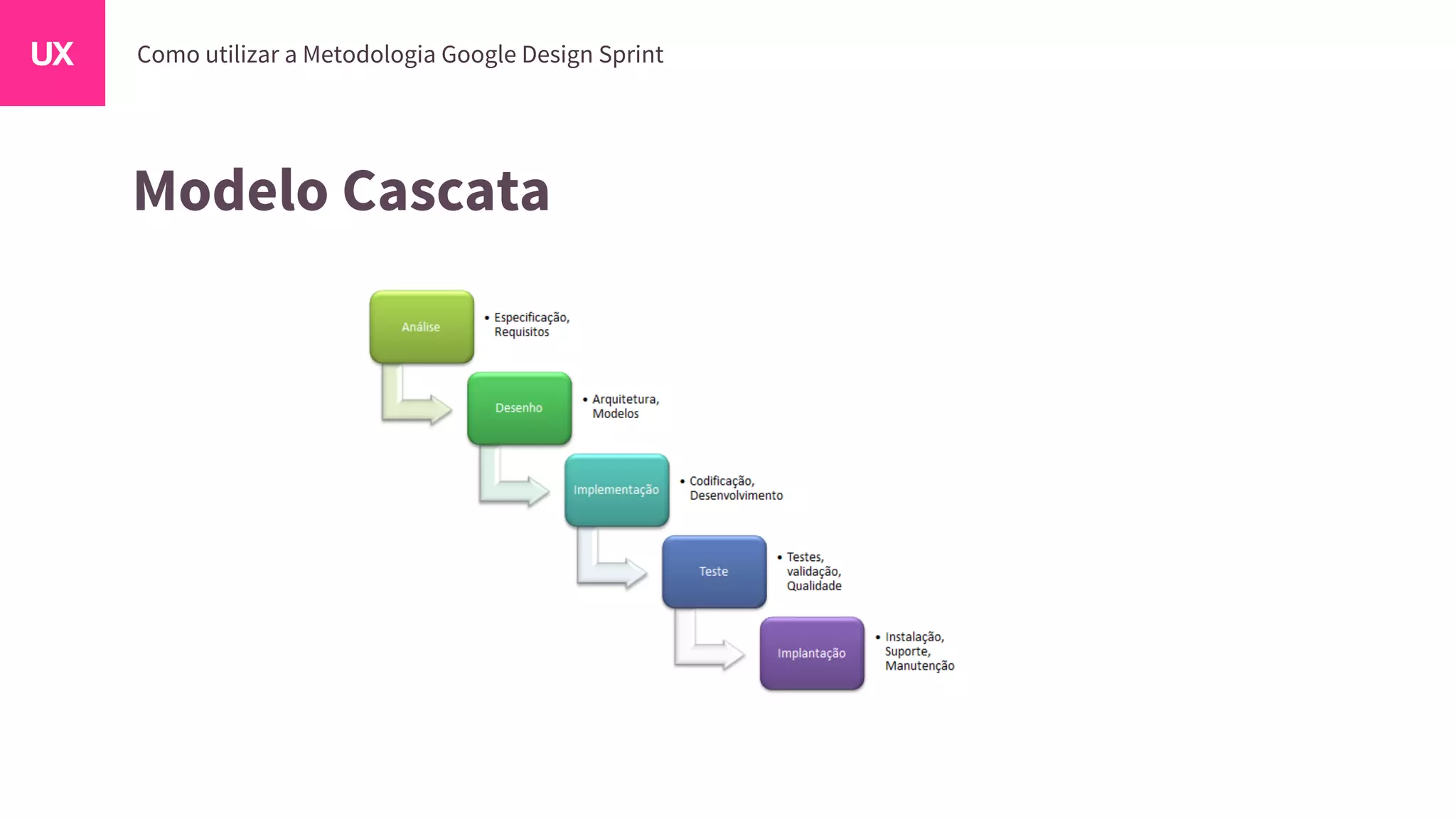 UX

Como utilizar a Metodologia Google Design Sprint

Modelo Cascata

Análise
• Especificação, Requisitos

Desenho
• Arquitetura, Modelos

Implementação
• Codificação, Desenvolvimento

Teste
• Testes, validação, Qualidade

Implantação
• Instalação, Suporte, Manutenção